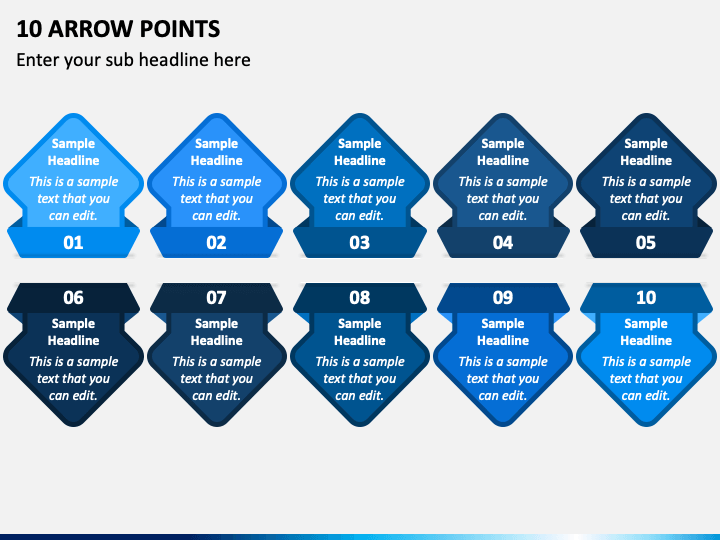 10 ARROW POINTS

Enter your sub headline here

Sample Headline
This is a sample text that you can edit.
01

Sample Headline
This is a sample text that you can edit.
02

Sample Headline
This is a sample text that you can edit.
03

Sample Headline
This is a sample text that you can edit.
04

Sample Headline
This is a sample text that you can edit.
05

06
Sample Headline
This is a sample text that you can edit.

07
Sample Headline
This is a sample text that you can edit.

08
Sample Headline
This is a sample text that you can edit.

09
Sample Headline
This is a sample text that you can edit.

10
Sample Headline
This is a sample text that you can edit.